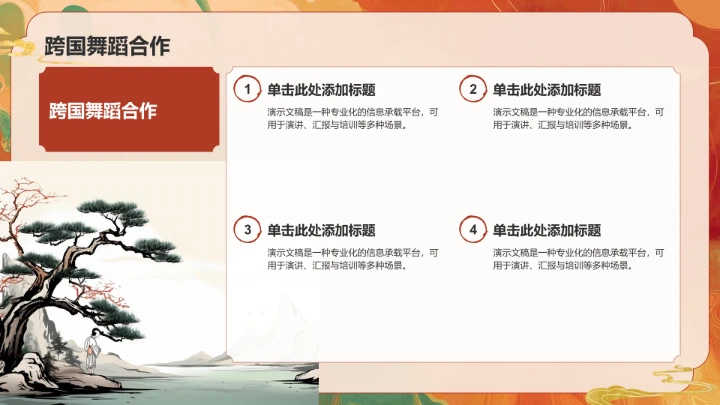 跨国舞蹈合作

跨国舞蹈合作

1 单击此处添加标题

演示文稿是一种专业化的信息承载平台，可用于演讲、汇报与培训等多种场景。

2 单击此处添加标题

演示文稿是一种专业化的信息承载平台，可用于演讲、汇报与培训等多种场景。

3 单击此处添加标题

演示文稿是一种专业化的信息承载平台，可用于演讲、汇报与培训等多种场景。

4 单击此处添加标题

演示文稿是一种专业化的信息承载平台，可用于演讲、汇报与培训等多种场景。